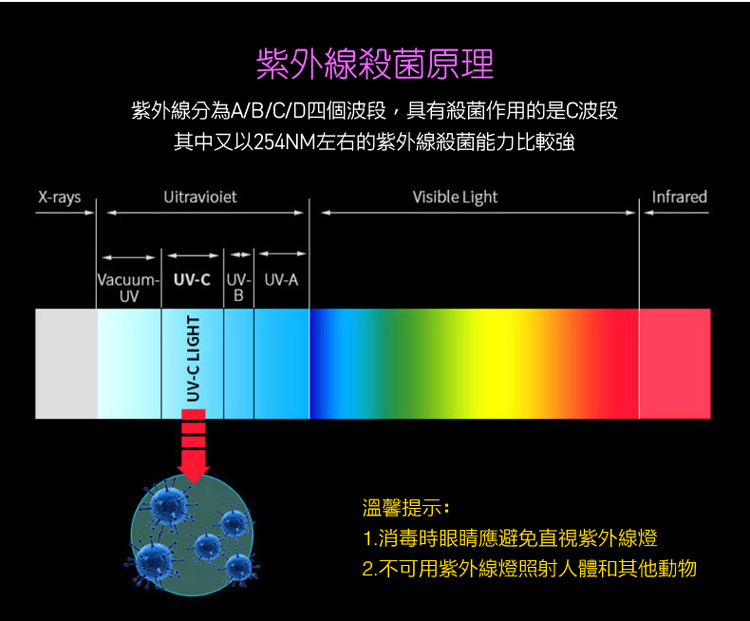 紫外線殺菌原理

紫外線分為A/B/C/D四個波段，具有殺菌作用的是C波段
其中又以254NM左右的紫外線殺菌能力比較強

X-rays

Uitravioiet

Visible Light

Infrared

Vacuum-UV

UV-C

UV-B

UV-A

UV-C LIGHT

溫馨提示：
1.消毒時眼睛應避免直視紫外線燈
2.不可用紫外線燈照射人體和其他動物